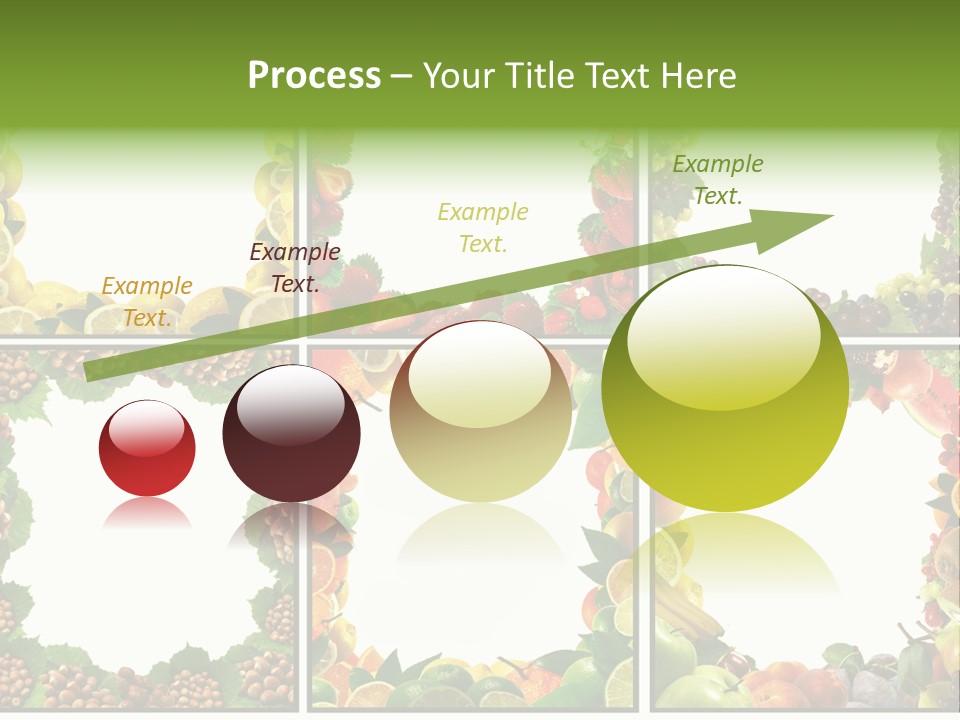 Process – Your Title Text Here

Example Text.

Example Text.

Example Text.

Example Text.